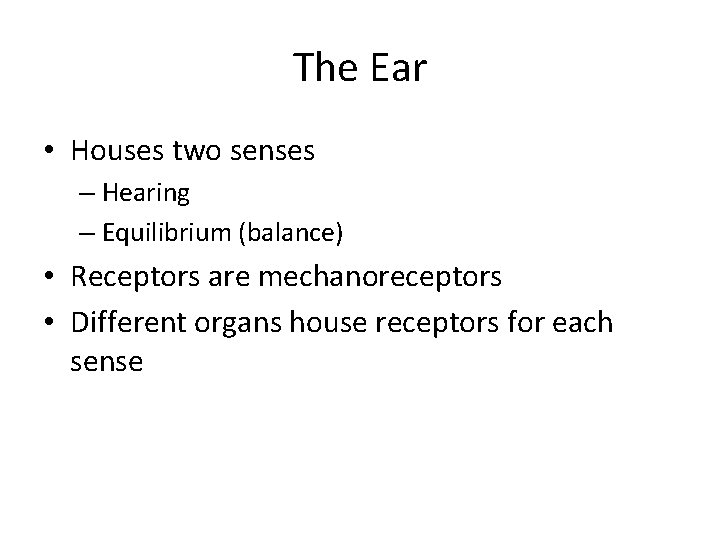 The Ear

• Houses two senses
– Hearing
– Equilibrium (balance)
• Receptors are mechanoreceptors
• Different organs house receptors for each sense